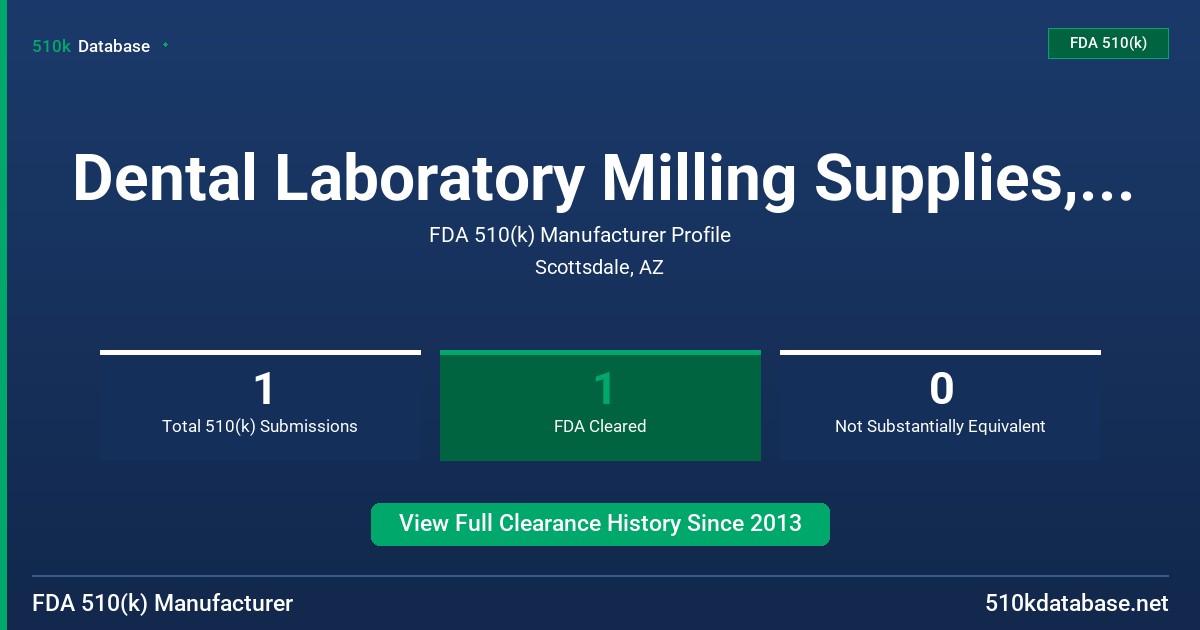 510k Database

FDA 510(k)

Dental Laboratory Milling Supplies,...

FDA 510(k) Manufacturer Profile
Scottsdale, AZ

1
Total 510(k) Submissions

1
FDA Cleared

0
Not Substantially Equivalent

View Full Clearance History Since 2013

FDA 510(k) Manufacturer

510kdatabase.net